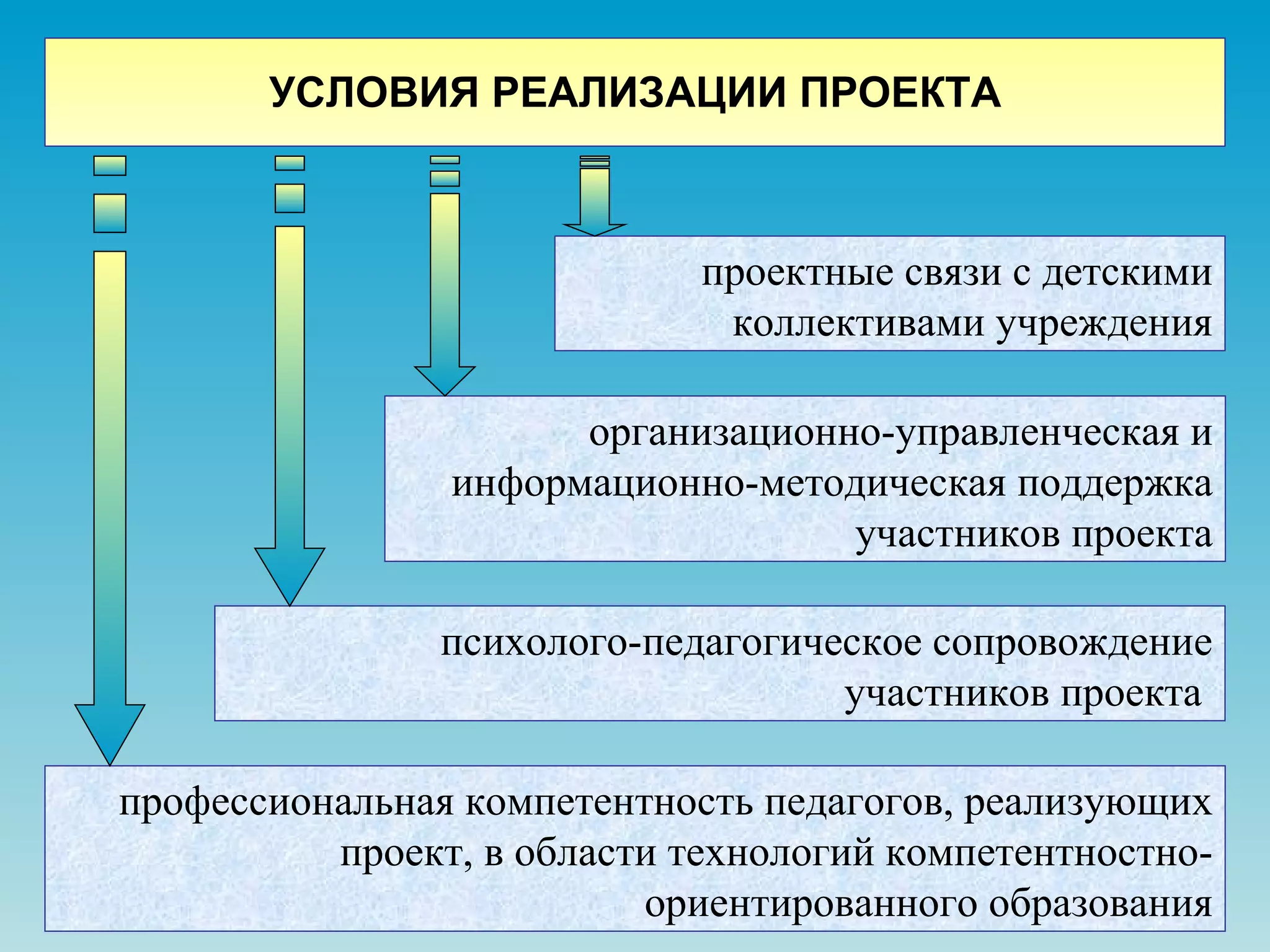 УСЛОВИЯ РЕАЛИЗАЦИИ ПРОЕКТА

проектные связи с детскими коллективами учреждения

организационно-управленческая и информационно-методическая поддержка участников проекта

психолого-педагогическое сопровождение участников проекта

профессиональная компетентность педагогов, реализующих проект, в области технологий компетентностно-ориентированного образования